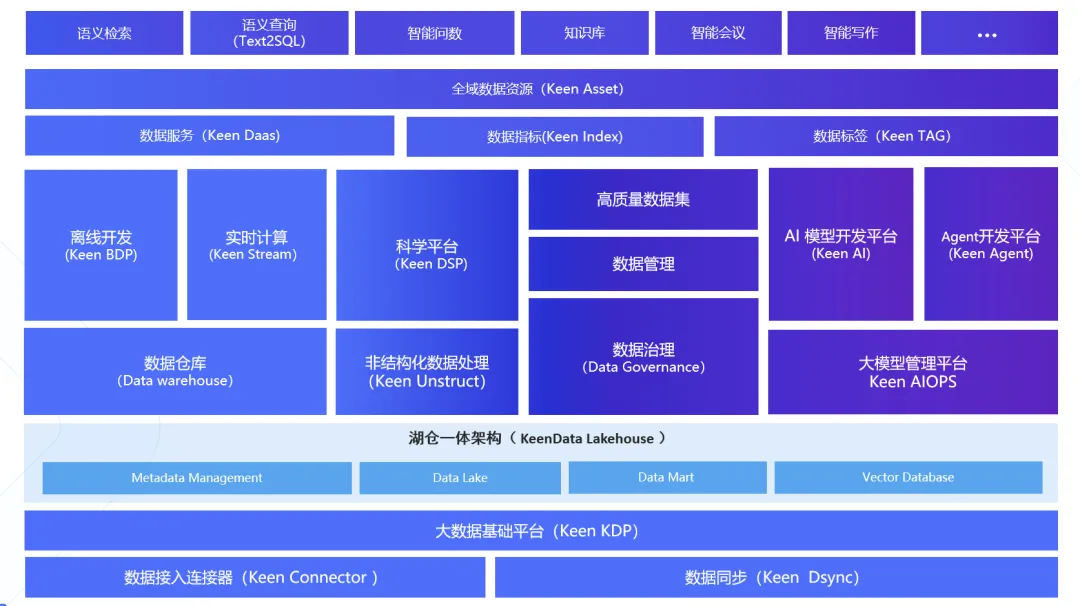 语义检索

语义查询
(Text2SQL)

智能问数

知识库

智能会议

智能写作

...

全域数据资源（Keen Asset）

数据服务（Keen Daas）

数据指标(Keen Index)

数据标签（Keen TAG）

离线开发
(Keen BDP)

实时计算
(Keen Stream)

科学平台
(Keen DSP)

高质量数据集

数据管理

AI 模型开发平台
(Keen AI)

Agent开发平台
(Keen Agent)

数据仓库
(Data warehouse)

非结构化数据处理
(Keen Unstruct)

数据治理
(Data Governance)

大模型管理平台
Keen AIOPS

湖仓一体架构（ KeenData Lakehouse ）

Metadata Management

Data Lake

Data Mart

Vector Database

大数据基础平台（Keen KDP）

数据接入连接器（Keen Connector ）

数据同步（Keen Dsync）